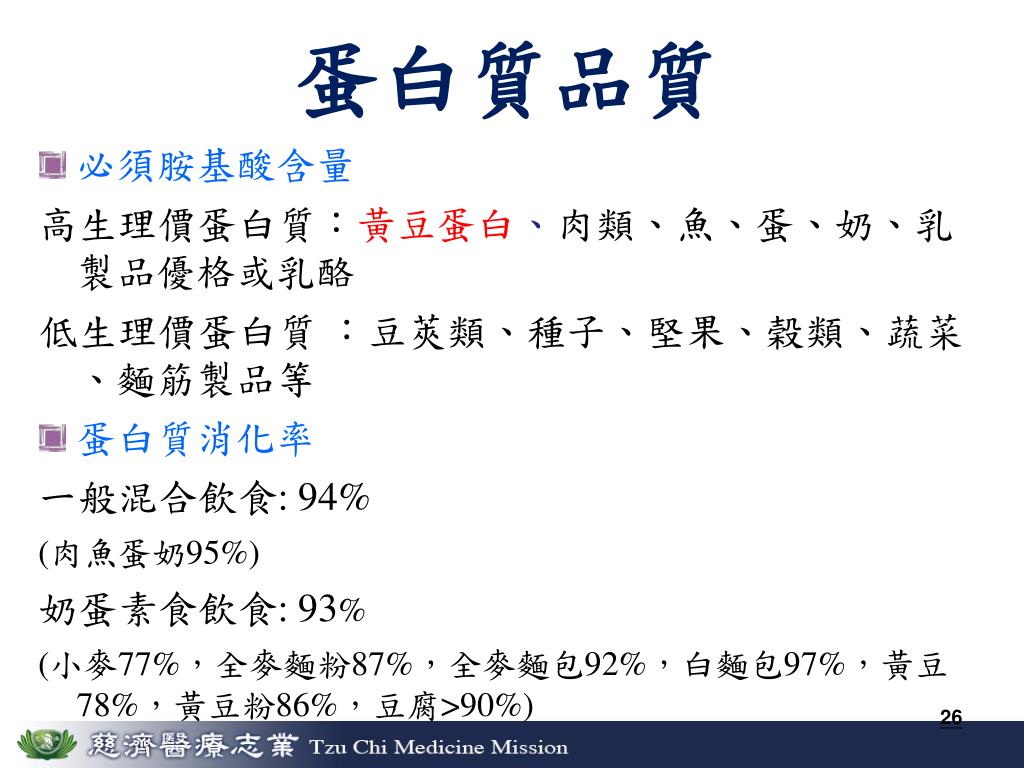 蛋白質品質

必須胺基酸含量

高生理價蛋白質：黃豆蛋白、肉類、魚、蛋、奶、乳製品優格或乳酪

低生理價蛋白質 ：豆莢類、種子、堅果、穀類、蔬菜、麵筋製品等

蛋白質消化率

一般混合飲食: 94%

(肉魚蛋奶95%)

奶蛋素食飲食: 93%

(小麥77%，全麥麵粉87%，全麥麵包92%，白麵包97%，黃豆78%，黃豆粉86%，豆腐>90%)

26

慈濟醫療志業 Tzu Chi Medicine Mission